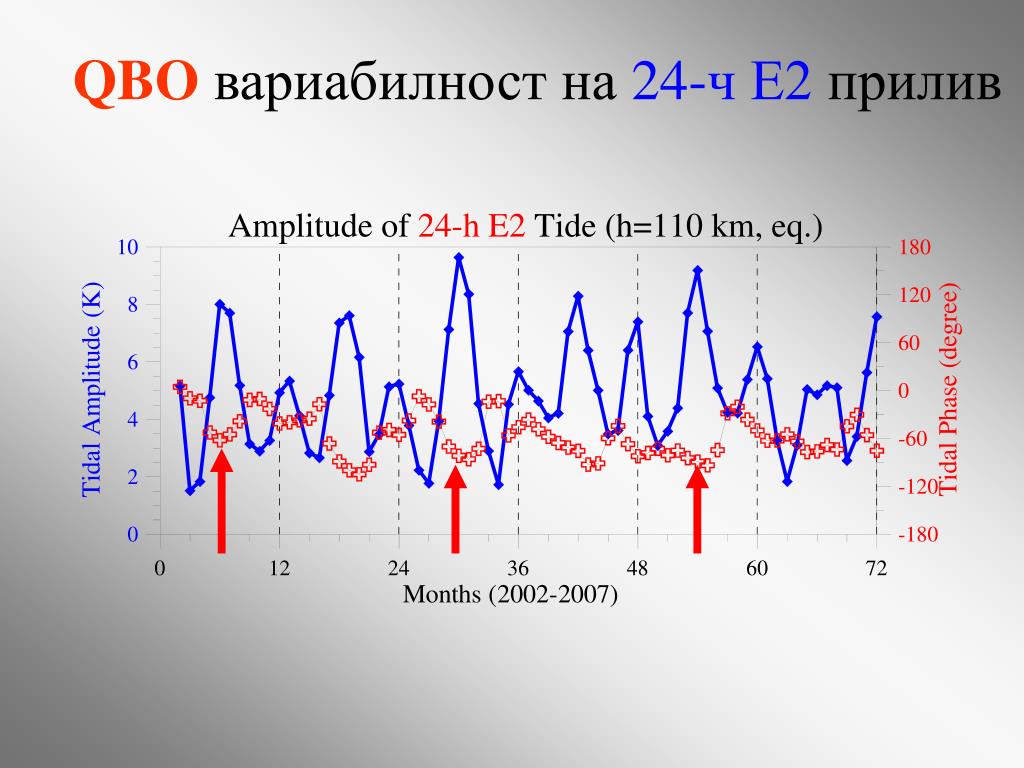 QBO вариабилност на 24-ч E2 прилив

Amplitude of 24-h E2 Tide (h=110 km, eq.)

Tidal Amplitude (K)

10
8
6
4
2
0

Tidal Phase (degree)

180
120
60
0
-60
-120
-180

0
12
24
36
48
60
72

Months (2002-2007)